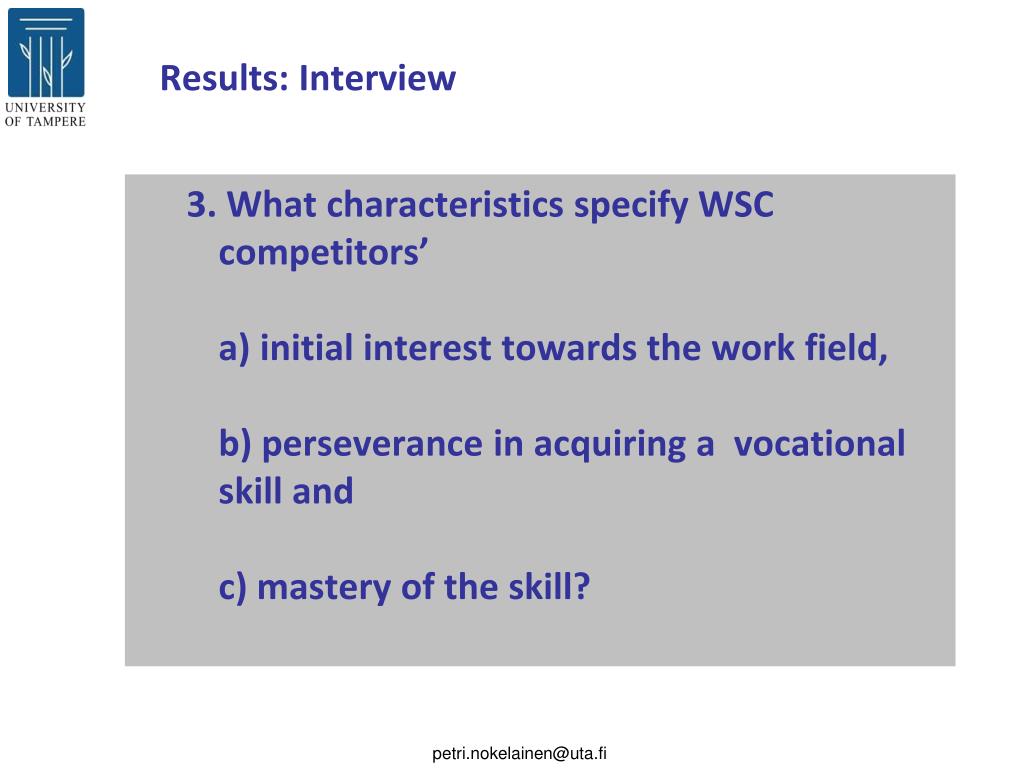 UNIVERSITY OF TAMPERE

Results: Interview

3. What characteristics specify WSC competitors’

a) initial interest towards the work field,

b) perseverance in acquiring a vocational skill and

c) mastery of the skill?

petri.nokelainen@uta.fi